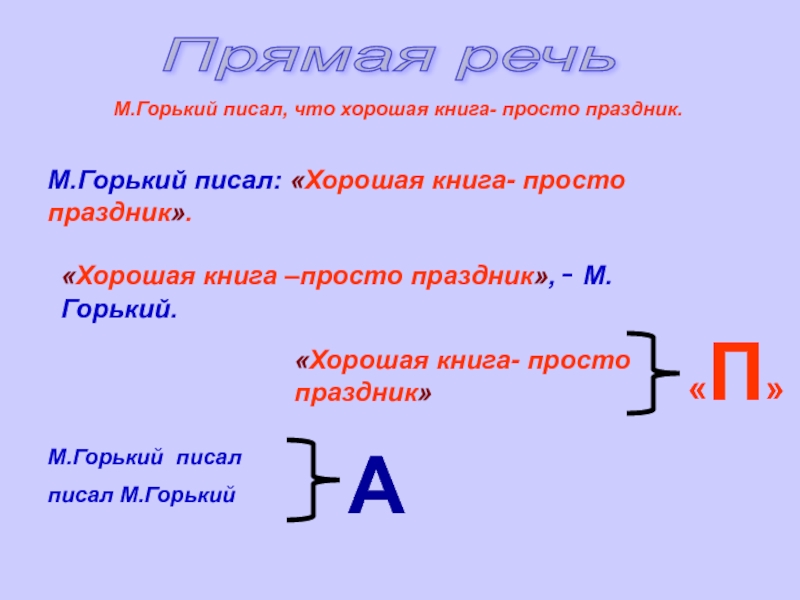 Прямая речь

М.Горький писал, что хорошая книга- просто праздник.

М.Горький писал: «Хорошая книга- просто праздник».

«Хорошая книга –просто праздник», - М. Горький.

«Хорошая книга- просто праздник»

«П»

М.Горький писал

писал М.Горький

А